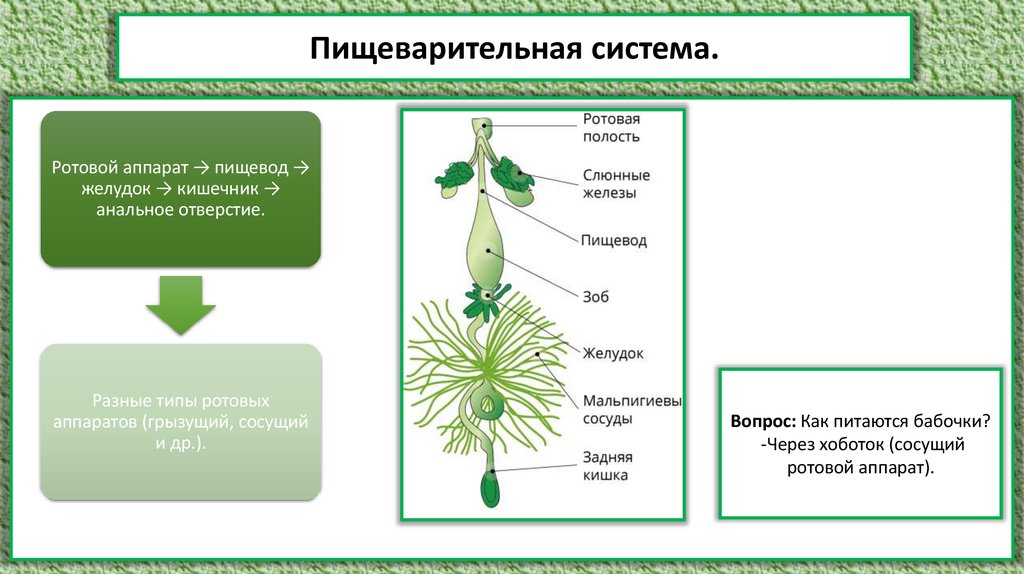 Пищеварительная система.

Ротовой аппарат → пищевод → желудок → кишечник → анальное отверстие.

Разные типы ротовых аппаратов (грызущий, сосущий и др.).

Ротовая полость

Слюнные железы

Пищевод

Зоб

Желудок

Мальпигиевы сосуды

Задняя кишка

Вопрос: Как питаются бабочки?
-Через хоботок (сосущий ротовой аппарат).